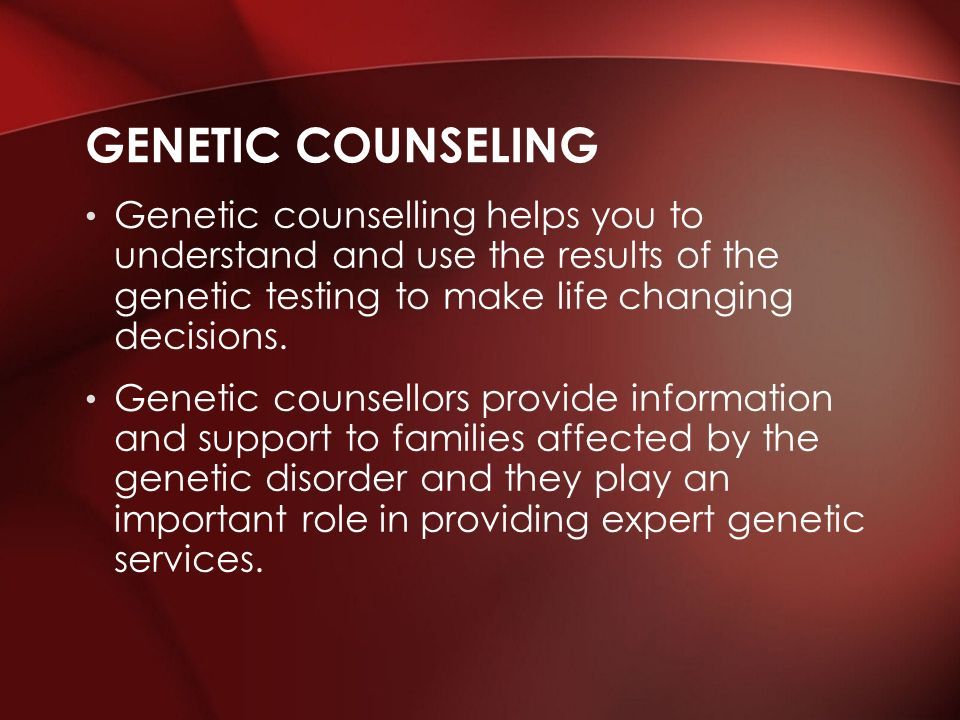 GENETIC COUNSELING

• Genetic counselling helps you to understand and use the results of the genetic testing to make life changing decisions.

• Genetic counsellors provide information and support to families affected by the genetic disorder and they play an important role in providing expert genetic services.